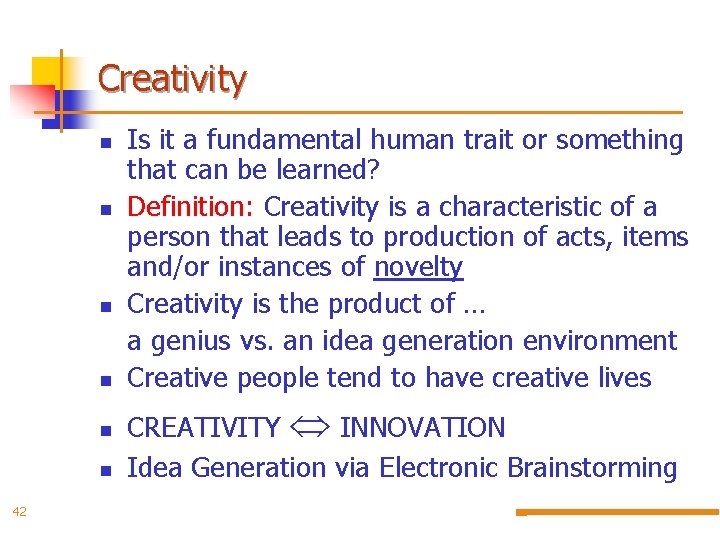 Creativity

- Is it a fundamental human trait or something that can be learned?
- Definition: Creativity is a characteristic of a person that leads to production of acts, items and/or instances of novelty
- Creativity is the product of …
  a genius vs. an idea generation environment
- Creative people tend to have creative lives
- CREATIVITY $\Leftrightarrow$ INNOVATION
- Idea Generation via Electronic Brainstorming

42